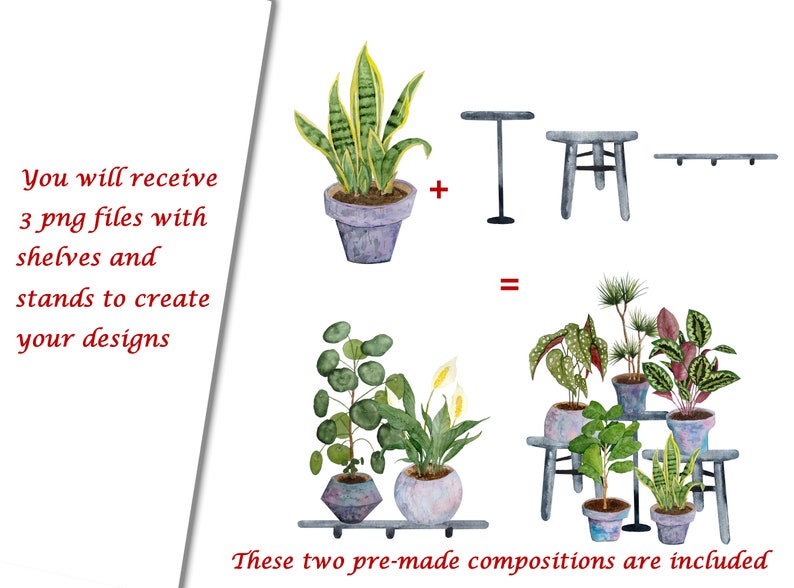 You will receive 3 png files with shelves and stands to create your designs

+

=

These two pre-made compositions are included